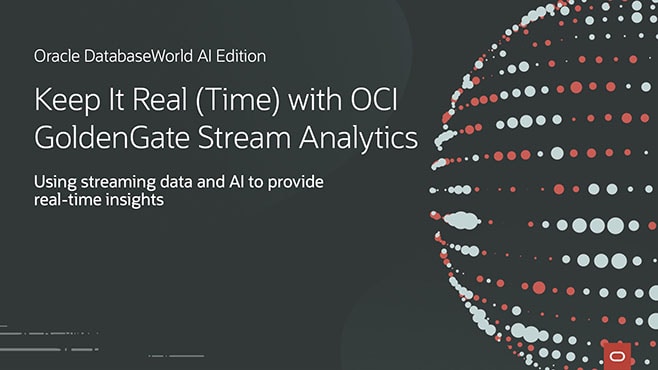 Oracle DatabaseWorld AI Edition

Keep It Real (Time) with OCI GoldenGate Stream Analytics

Using streaming data and AI to provide real-time insights